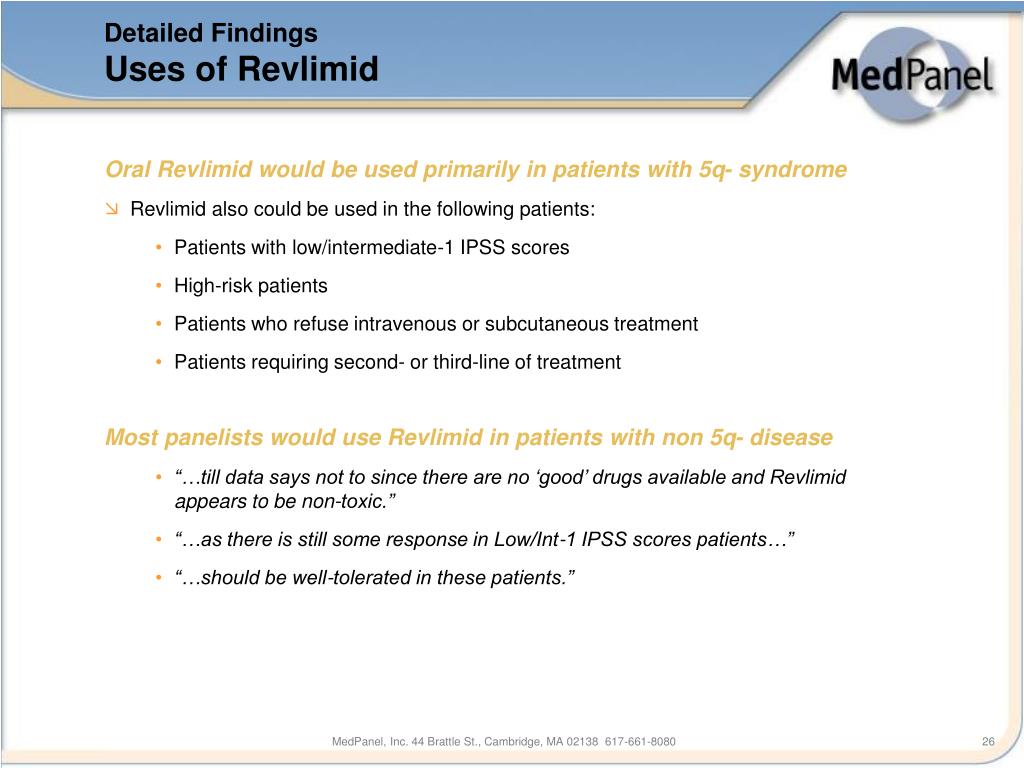 Detailed Findings
Uses of Revlimid

MedPanel

Oral Revlimid would be used primarily in patients with 5q- syndrome

↘ Revlimid also could be used in the following patients:

• Patients with low/intermediate-1 IPSS scores

• High-risk patients

• Patients who refuse intravenous or subcutaneous treatment

• Patients requiring second- or third-line of treatment

Most panelists would use Revlimid in patients with non 5q- disease

• “…till data says not to since there are no ‘good’ drugs available and Revlimid appears to be non-toxic.”

• “…as there is still some response in Low/Int-1 IPSS scores patients…”

• “…should be well-tolerated in these patients.”

MedPanel, Inc. 44 Brattle St., Cambridge, MA 02138 617-661-8080

26